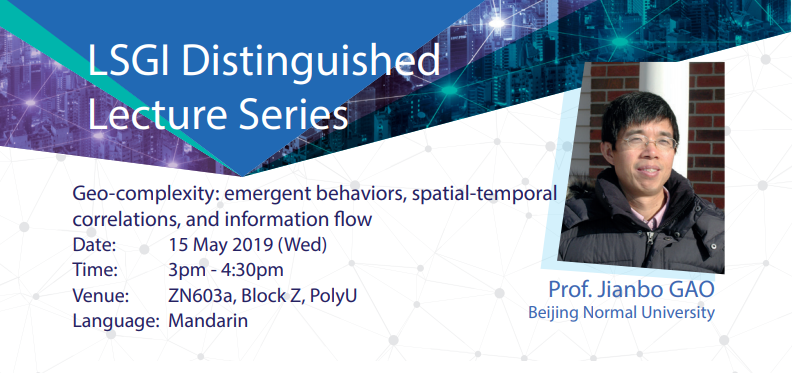 LSGI Distinguished Lecture Series

Geo-complexity: emergent behaviors, spatial-temporal correlations, and information flow

Date: 15 May 2019 (Wed)
Time: 3pm - 4:30pm
Venue: ZN603a, Block Z, PolyU
Language: Mandarin

Prof. Jianbo GAO
Beijing Normal University